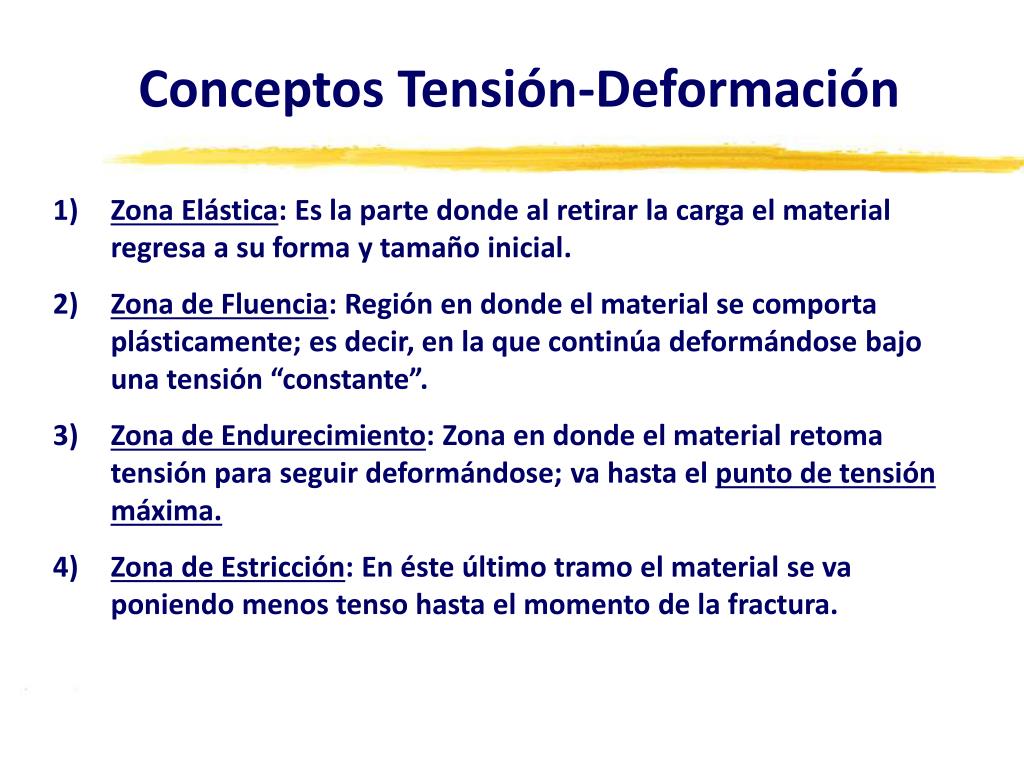 Conceptos Tensión-Deformación

1) Zona Elástica: Es la parte donde al retirar la carga el material regresa a su forma y tamaño inicial.

2) Zona de Fluencia: Región en donde el material se comporta plásticamente; es decir, en la que continúa deformándose bajo una tensión “constante”.

3) Zona de Endurecimiento: Zona en donde el material retoma tensión para seguir deformándose; va hasta el punto de tensión máxima.

4) Zona de Estricción: En éste último tramo el material se va poniendo menos tenso hasta el momento de la fractura.